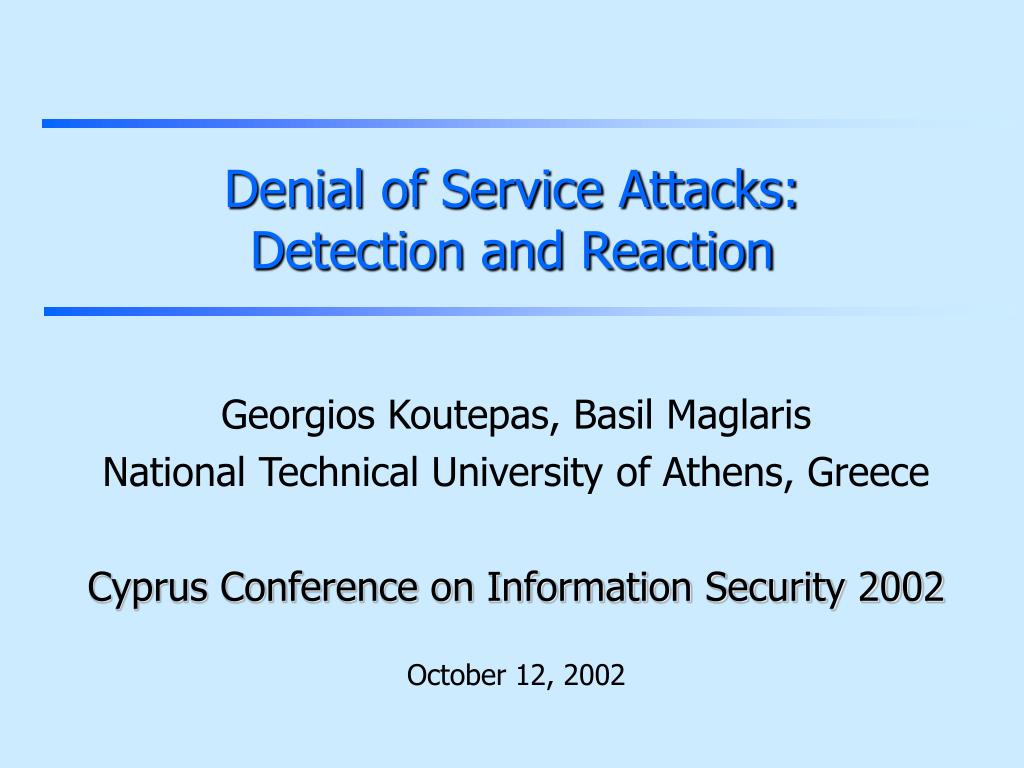 Denial of Service Attacks:
Detection and Reaction

Georgios Koutepas, Basil Maglaris
National Technical University of Athens, Greece

Cyprus Conference on Information Security 2002

October 12, 2002